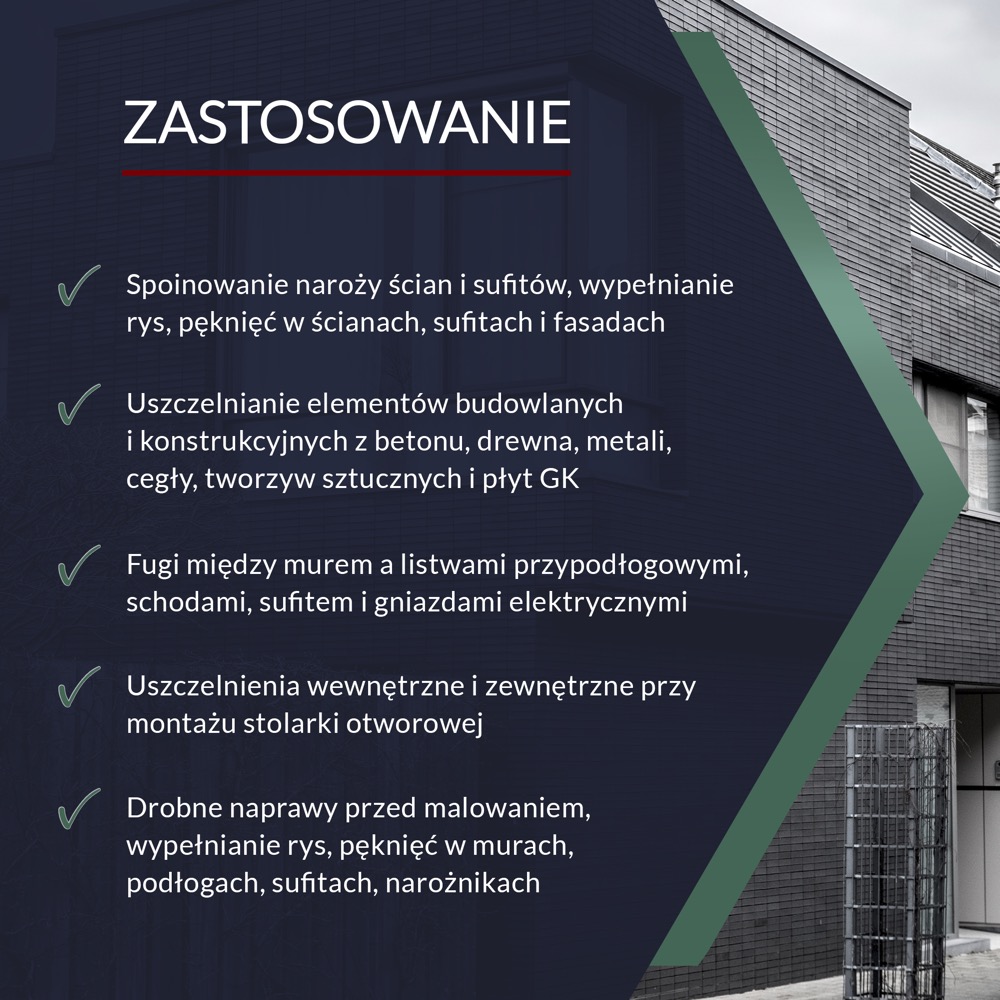 ZASTOSOWANIE

Spoinowanie naroży ścian i sufitów, wypełnianie rys, pęknięć w ścianach, sufitach i fasadach

Uszczelnianie elementów budowlanych i konstrukcyjnych z betonu, drewna, metali, cegły, tworzyw sztucznych i płyt GK

Fugi między murem a listwami przypodłogowymi, schodami, sufitem i gniazdami elektrycznymi

Uszczelnienia wewnętrzne i zewnętrzne przy montażu stolarki otworowej

Drobne naprawy przed malowaniem, wypełnianie rys, pęknięć w murach, podłogach, sufitach, narożnikach